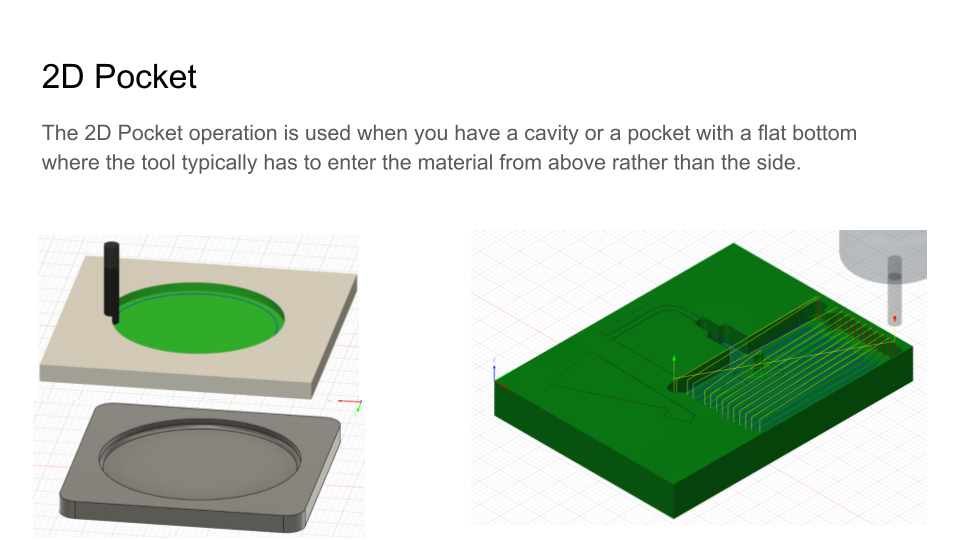 2D Pocket

The 2D Pocket operation is used when you have a cavity or a pocket with a flat bottom where the tool typically has to enter the material from above rather than the side.